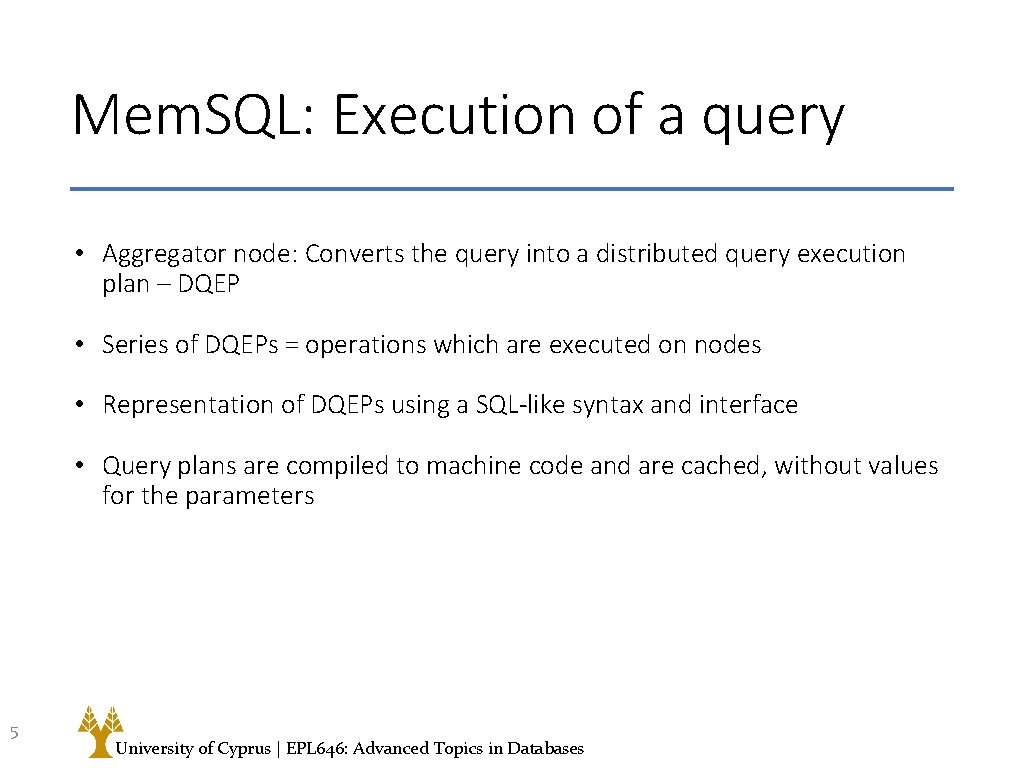 Mem.SQL: Execution of a query

• Aggregator node: Converts the query into a distributed query execution plan – DQEP

• Series of DQEPs = operations which are executed on nodes

• Representation of DQEPs using a SQL-like syntax and interface

• Query plans are compiled to machine code and are cached, without values for the parameters

5

University of Cyprus | EPL646: Advanced Topics in Databases